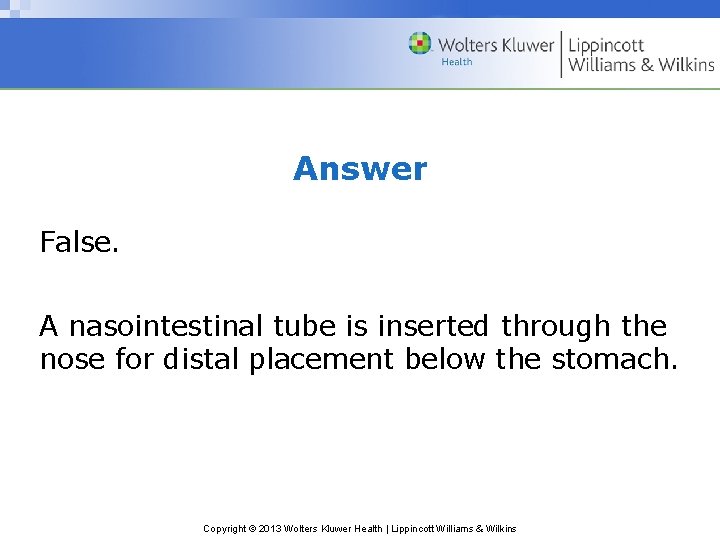 Wolters Kluwer Health | Lippincott Williams & Wilkins

Answer

False.

A nasointestinal tube is inserted through the nose for distal placement below the stomach.

Copyright © 2013 Wolters Kluwer Health | Lippincott Williams & Wilkins